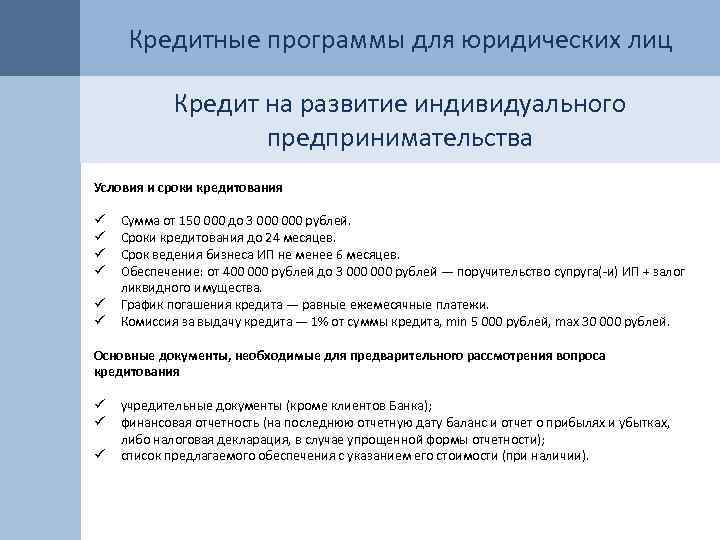 Кредитные программы для юридических лиц

Кредит на развитие индивидуального предпринимательства

Условия и сроки кредитования

✓ Сумма от 150 000 до 3 000 000 рублей.
✓ Сроки кредитования до 24 месяцев.
✓ Срок ведения бизнеса ИП не менее 6 месяцев.
✓ Обеспечение: от 400 000 рублей до 3 000 000 рублей — поручительство супруга(-и) ИП + залог ликвидного имущества.
✓ График погашения кредита — равные ежемесячные платежи.
✓ Комиссия за выдачу кредита — 1% от суммы кредита, min 5 000 рублей, max 30 000 рублей.

Основные документы, необходимые для предварительного рассмотрения вопроса кредитования

✓ учредительные документы (кроме клиентов Банка);
✓ финансовая отчетность (на последнюю отчетную дату баланс и отчет о прибылях и убытках, либо налоговая декларация, в случае упрощенной формы отчетности);
✓ список предлагаемого обеспечения с указанием его стоимости (при наличии).